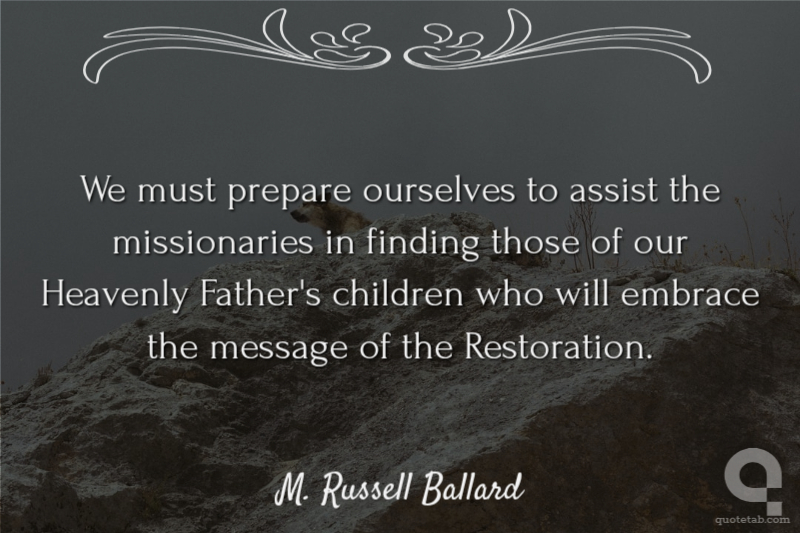 We must prepare ourselves to assist the missionaries in finding those of our Heavenly Father's children who will embrace the message of the Restoration.

M. Russell Ballard

quotetab.com